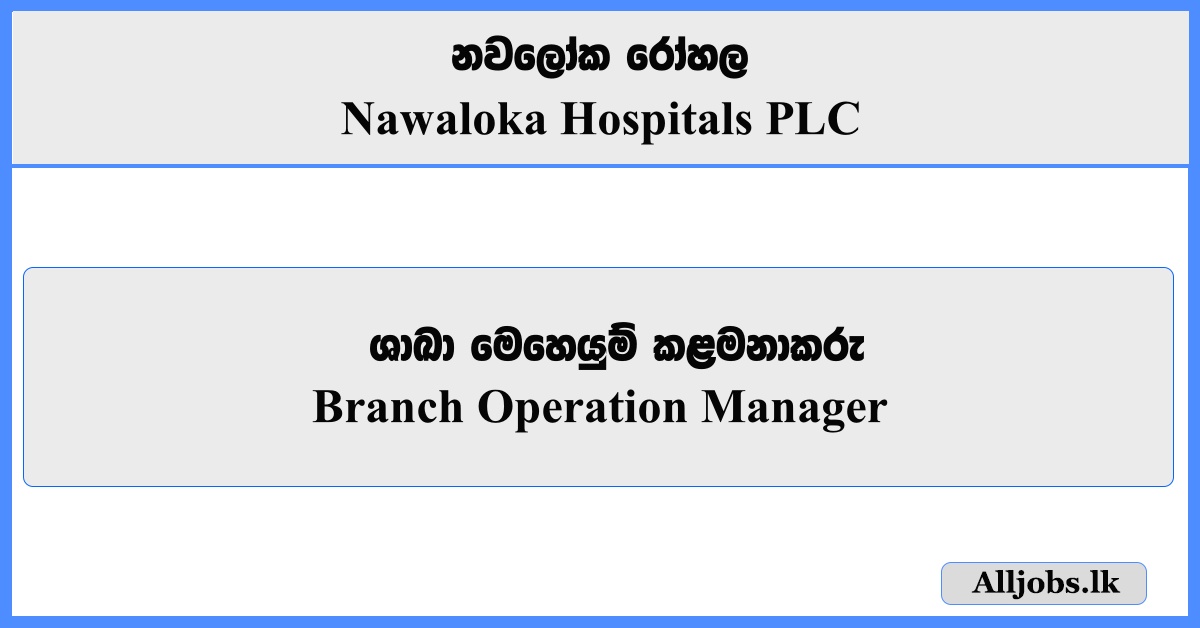 නවලෝක රෝහල
Nawaloka Hospitals PLC

ශාඛා මෙහෙයුම් කළමනාකරු
Branch Operation Manager

Alljobs.lk